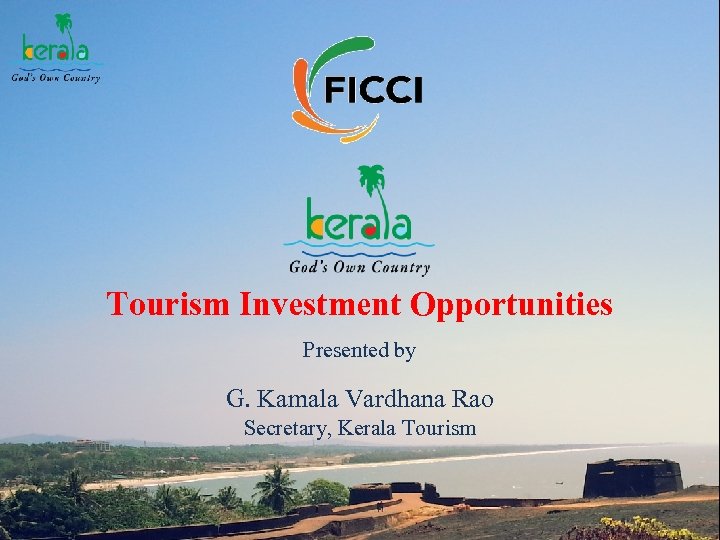 kerala
God's Own Country

FICCI

kerala
God's Own Country

Tourism Investment Opportunities

Presented by

G. Kamala Vardhana Rao
Secretary, Kerala Tourism